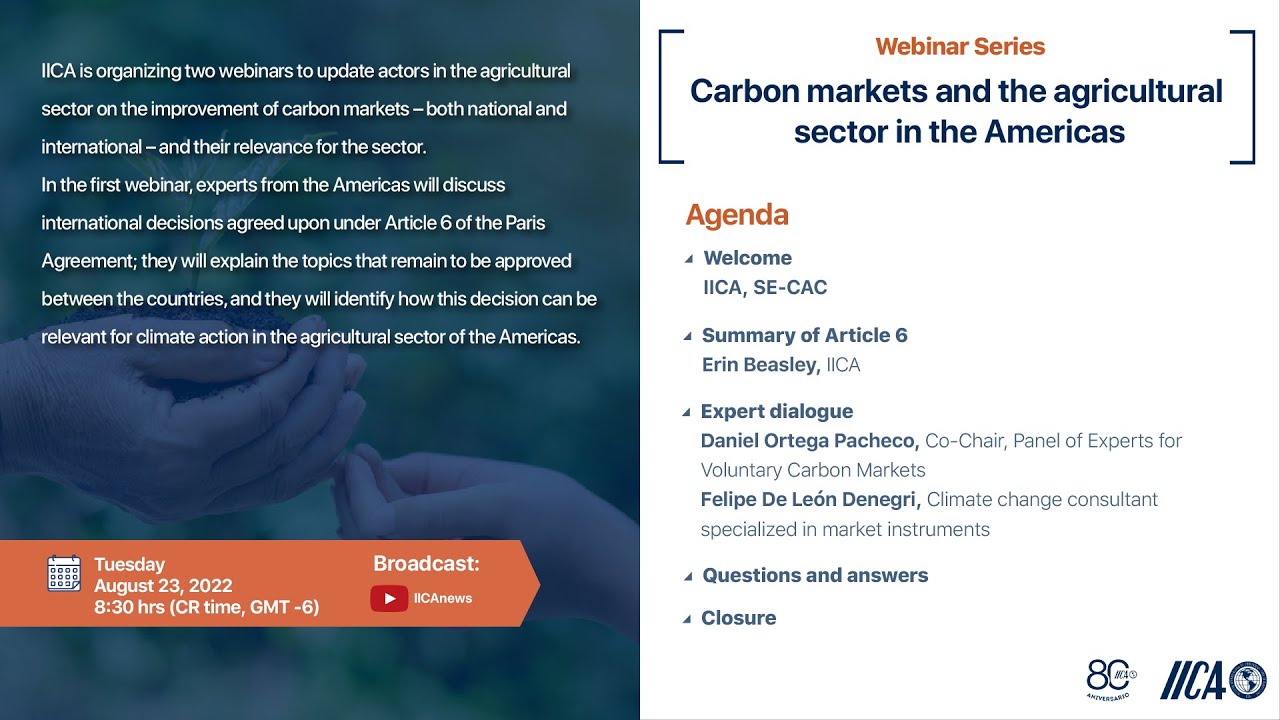 IICA is organizing two webinars to update actors in the agricultural sector on the improvement of carbon markets – both national and international – and their relevance for the sector.
In the first webinar, experts from the Americas will discuss international decisions agreed upon under Article 6 of the Paris Agreement; they will explain the topics that remain to be approved between the countries, and they will identify how this decision can be relevant for climate action in the agricultural sector of the Americas.

Tuesday
August 23, 2022
8:30 hrs (CR time, GMT -6)

Broadcast:
IICAnews

Webinar Series
Carbon markets and the agricultural sector in the Americas

Agenda

Welcome
IICA, SE-CAC

Summary of Article 6
Erin Beasley, IICA

Expert dialogue
Daniel Ortega Pacheco, Co-Chair, Panel of Experts for Voluntary Carbon Markets
Felipe De León Denegri, Climate change consultant specialized in market instruments

Questions and answers

Closure

80 IICA ANIVERSARIO

IICA